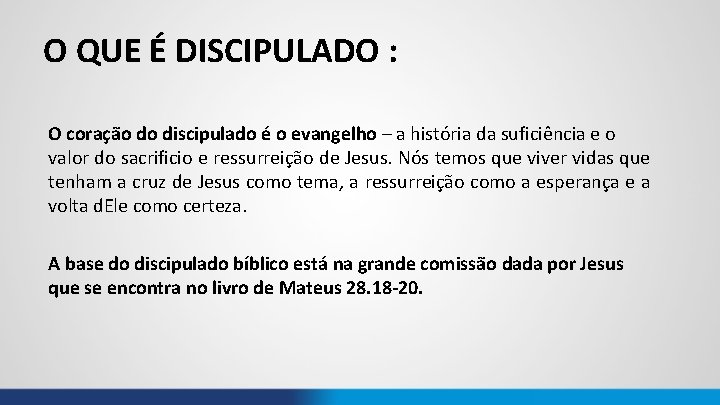 O QUE É DISCIPULADO :

O coração do discipulado é o evangelho – a história da suficiência e o valor do sacrificio e ressurreição de Jesus. Nós temos que viver vidas que tenham a cruz de Jesus como tema, a ressurreição como a esperança e a volta dEle como certeza.

A base do discipulado bíblico está na grande comissão dada por Jesus que se encontra no livro de Mateus 28.18-20.